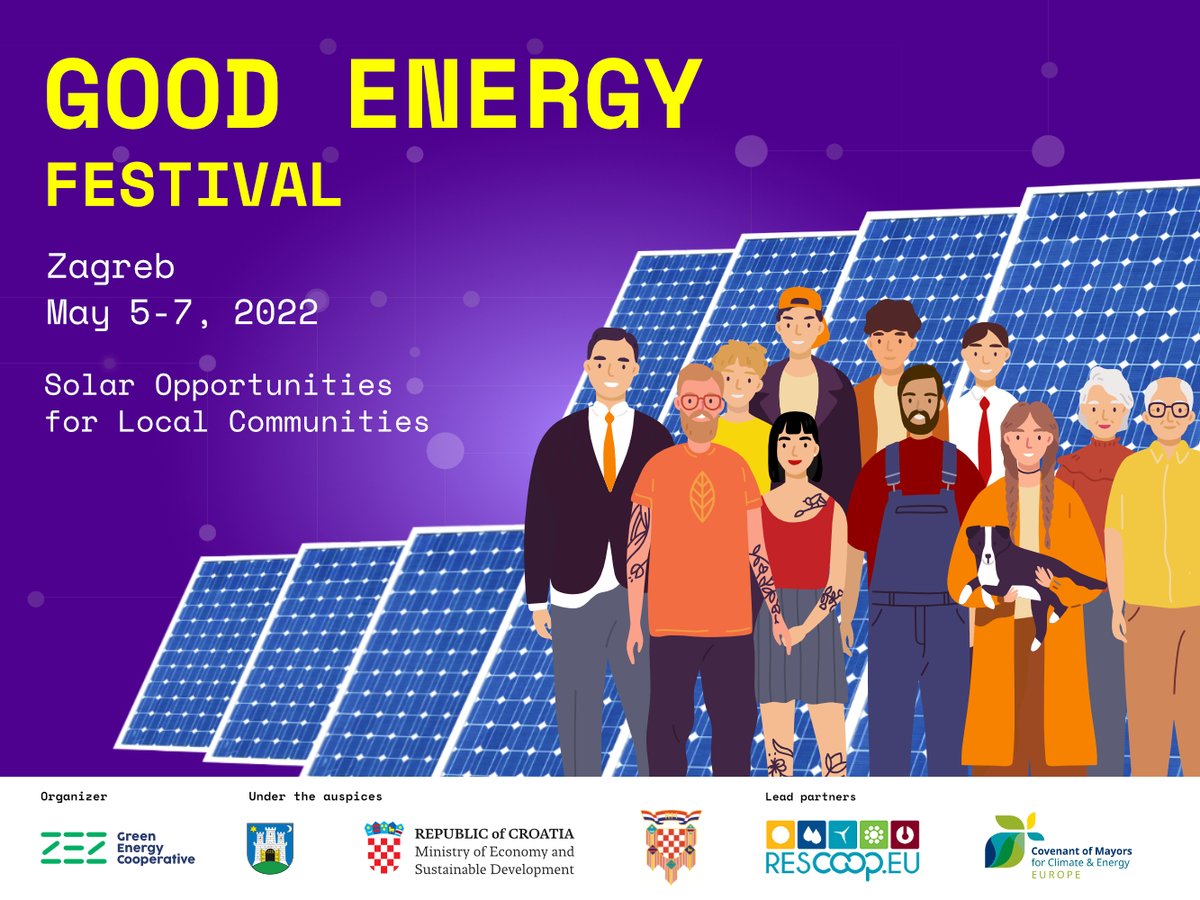 GOOD ENERGY
FESTIVAL

Zagreb
May 5-7, 2022

Solar Opportunities
for Local Communities

Organizer

ZEZ Green Energy Cooperative

Under the auspices

REPUBLIC of CROATIA
Ministry of Economy and Sustainable Development

Lead partners

RESCOOP.EU

Covenant of Mayors for Climate & Energy
EUROPE